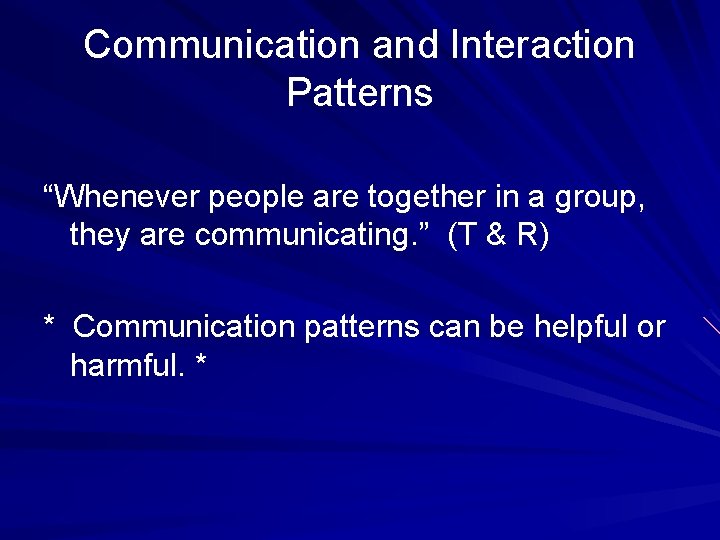 Communication and Interaction Patterns

“Whenever people are together in a group, they are communicating.” (T & R)

* Communication patterns can be helpful or harmful. *